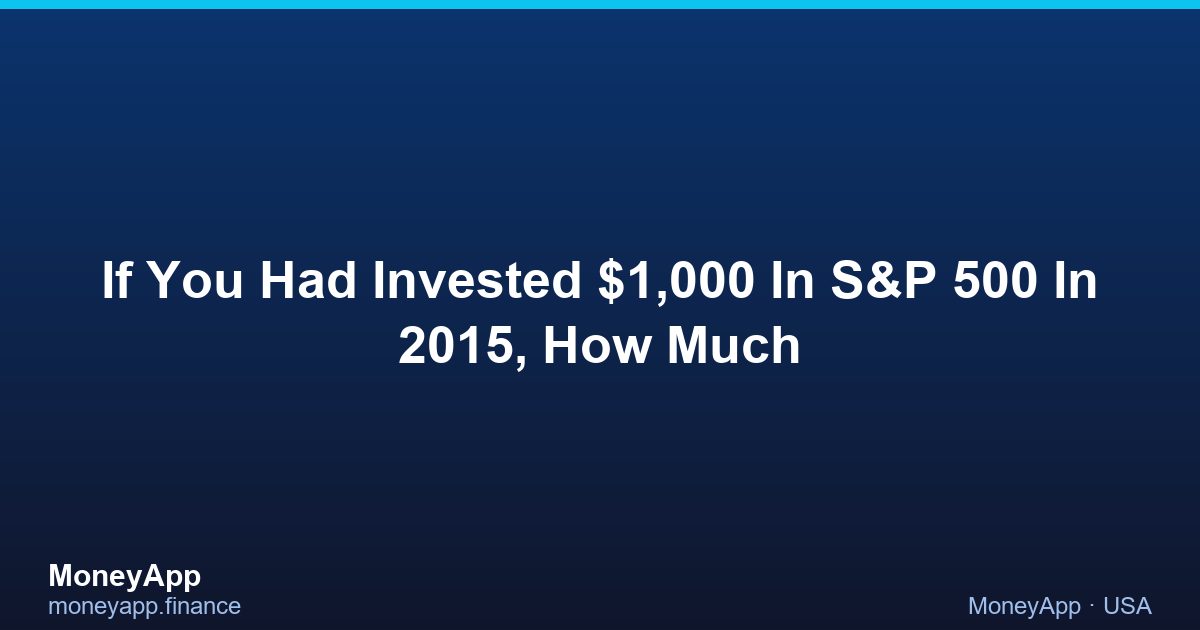 If You Had Invested \$1,000 In S&P 500 In 2015, How Much

MoneyApp
moneyapp.finance

MoneyApp · USA